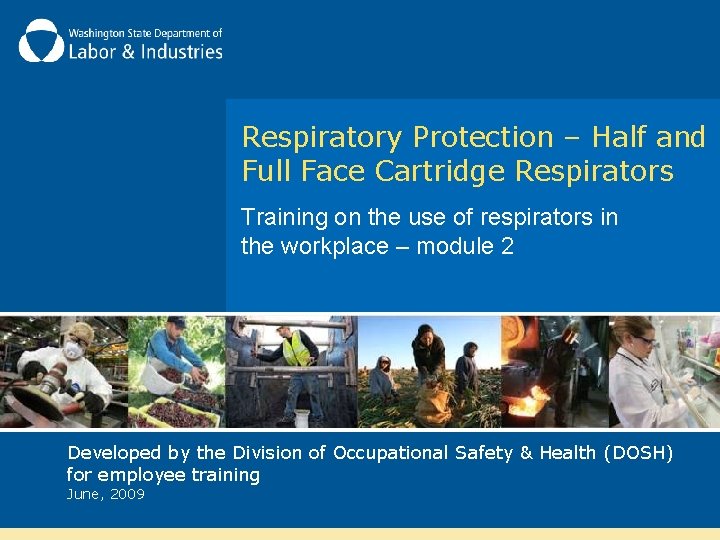 Washington State Department of
Labor & Industries

Respiratory Protection – Half and Full Face Cartridge Respirators

Training on the use of respirators in the workplace – module 2

Developed by the Division of Occupational Safety & Health (DOSH) for employee training
June, 2009